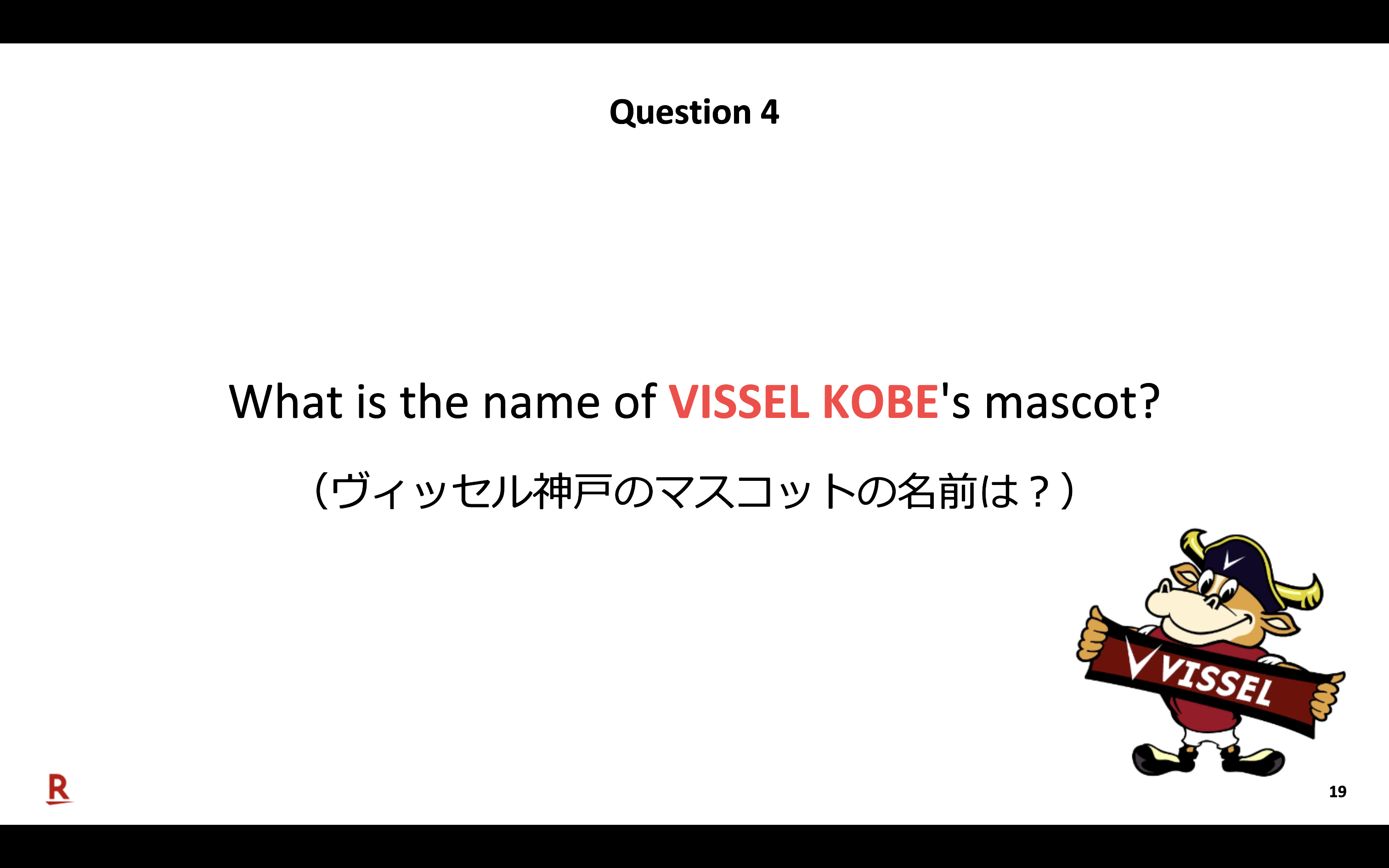 Question 4

What is the name of VISSEL KOBE's mascot?

（ヴィッセル神戸のマスコットの名前は？）

VISSEL

R

19